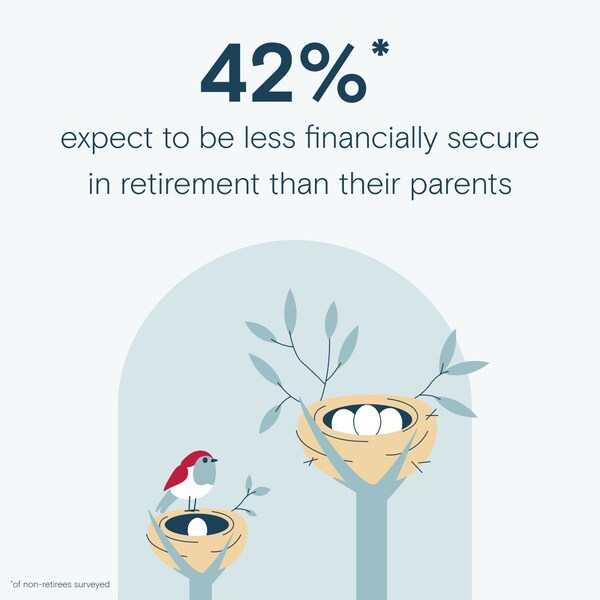 42%*

expect to be less financially secure in retirement than their parents

*of non-retirees surveyed